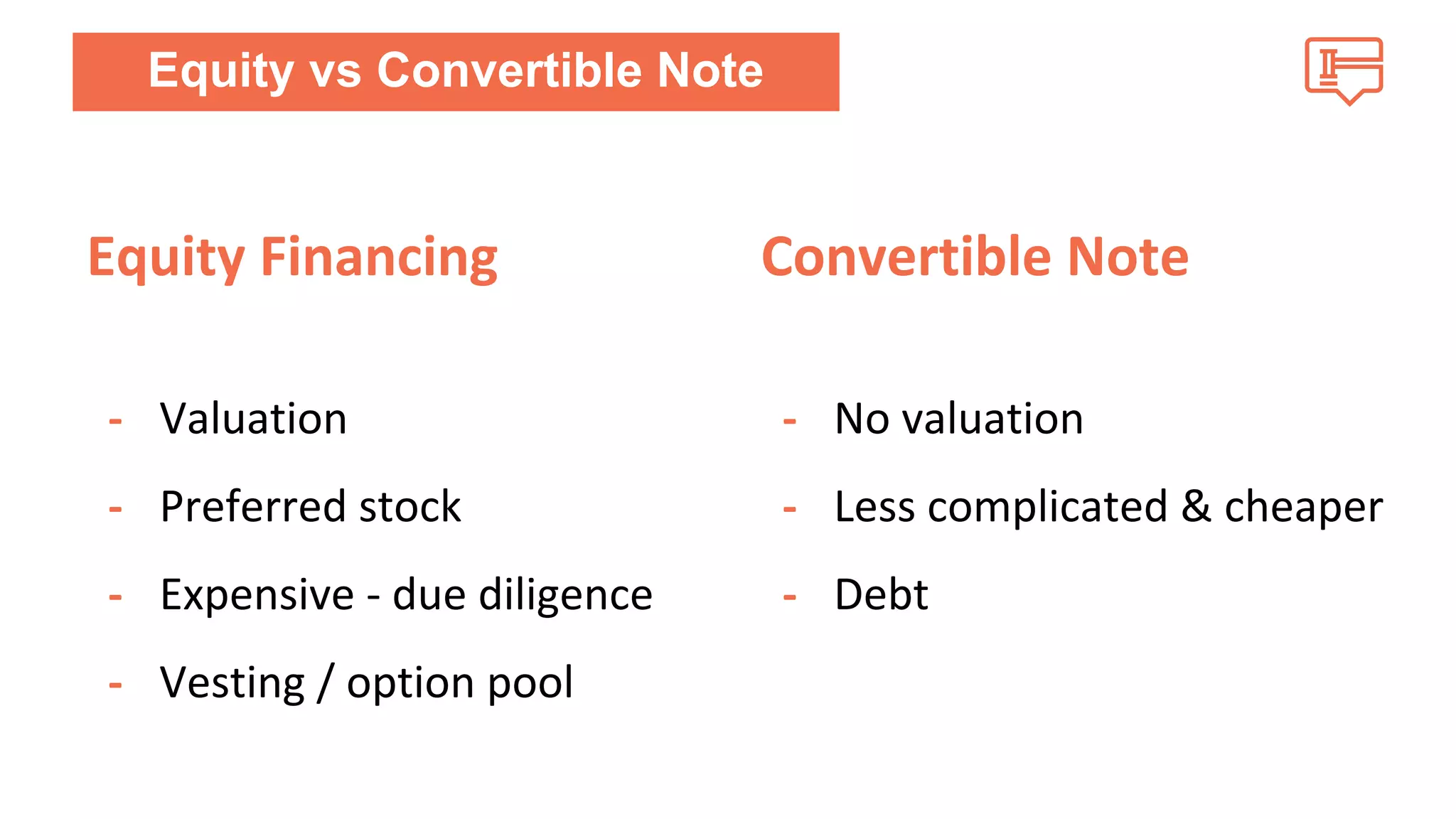 Equity vs Convertible Note

Equity Financing

- Valuation
- Preferred stock
- Expensive - due diligence
- Vesting / option pool

Convertible Note

- No valuation
- Less complicated & cheaper
- Debt